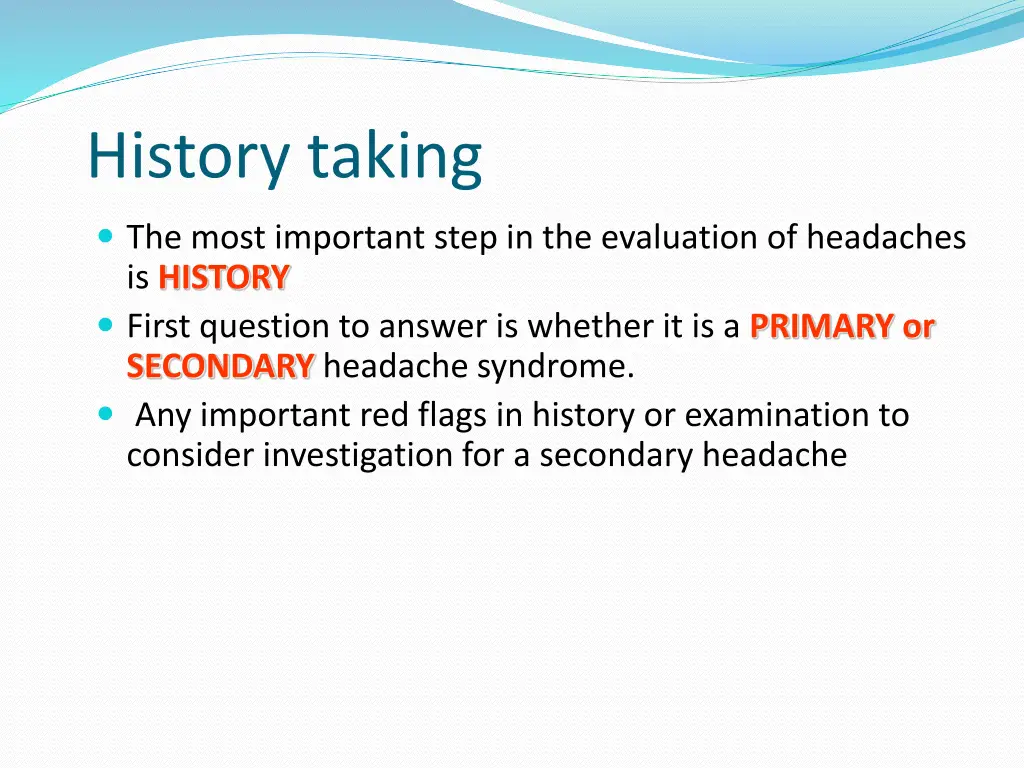 History taking

- The most important step in the evaluation of headaches is HISTORY
- First question to answer is whether it is a PRIMARY or SECONDARY headache syndrome.
- Any important red flags in history or examination to consider investigation for a secondary headache